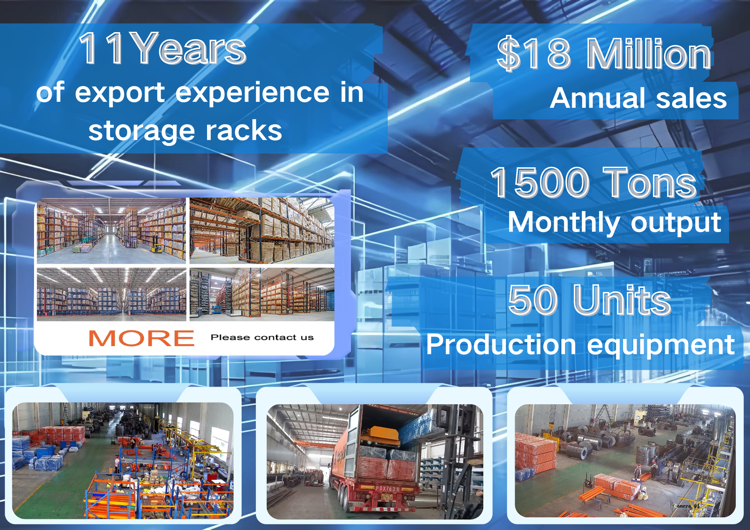 11Years
of export experience in storage racks

$18 Million
Annual sales

1500 Tons
Monthly output

50 Units
Production equipment

MORE Please contact us